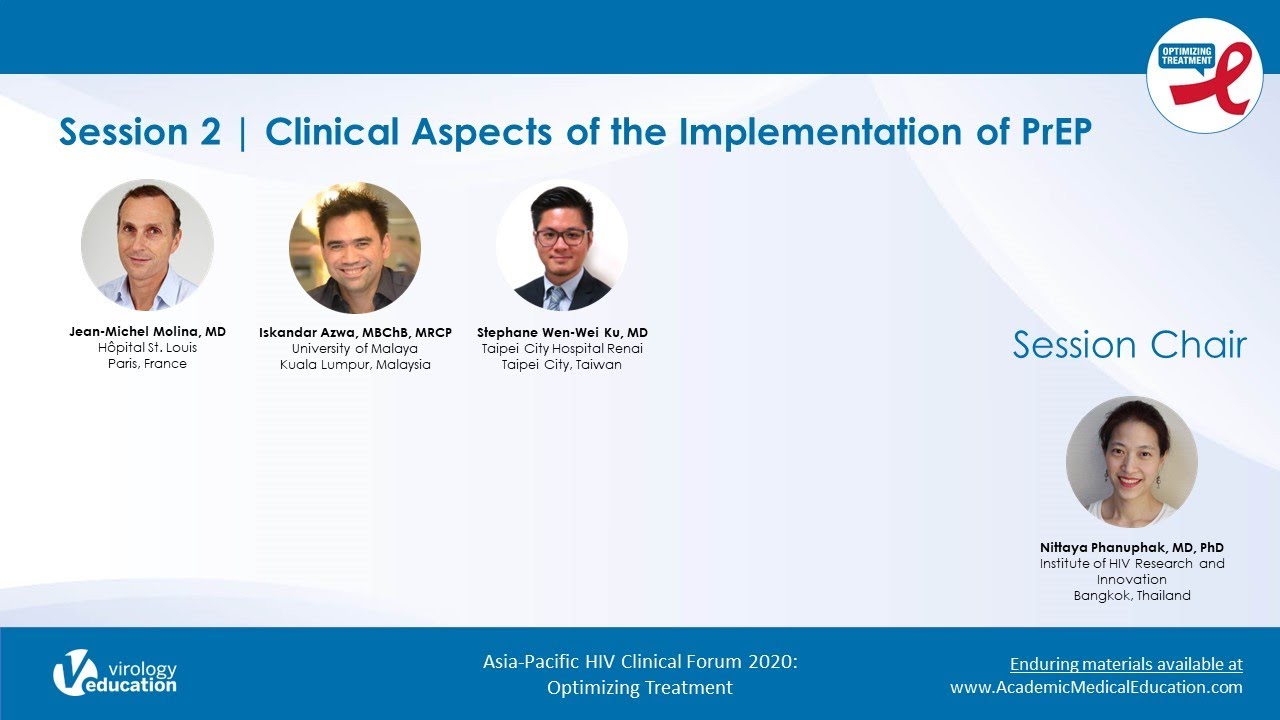 OPTIMIZING TREATMENT

Session 2 | Clinical Aspects of the Implementation of PrEP

Jean-Michel Molina, MD
Hôpital St. Louis
Paris, France

Iskandar Azwa, MBChB, MRCP
University of Malaya
Kuala Lumpur, Malaysia

Stephane Wen-Wei Ku, MD
Taipei City Hospital Renai
Taipei City, Taiwan

Session Chair

Nittaya Phanuphak, MD, PhD
Institute of HIV Research and Innovation
Bangkok, Thailand

virology education

Asia-Pacific HIV Clinical Forum 2020:
Optimizing Treatment

Enduring materials available at
www.AcademicMedicalEducation.com